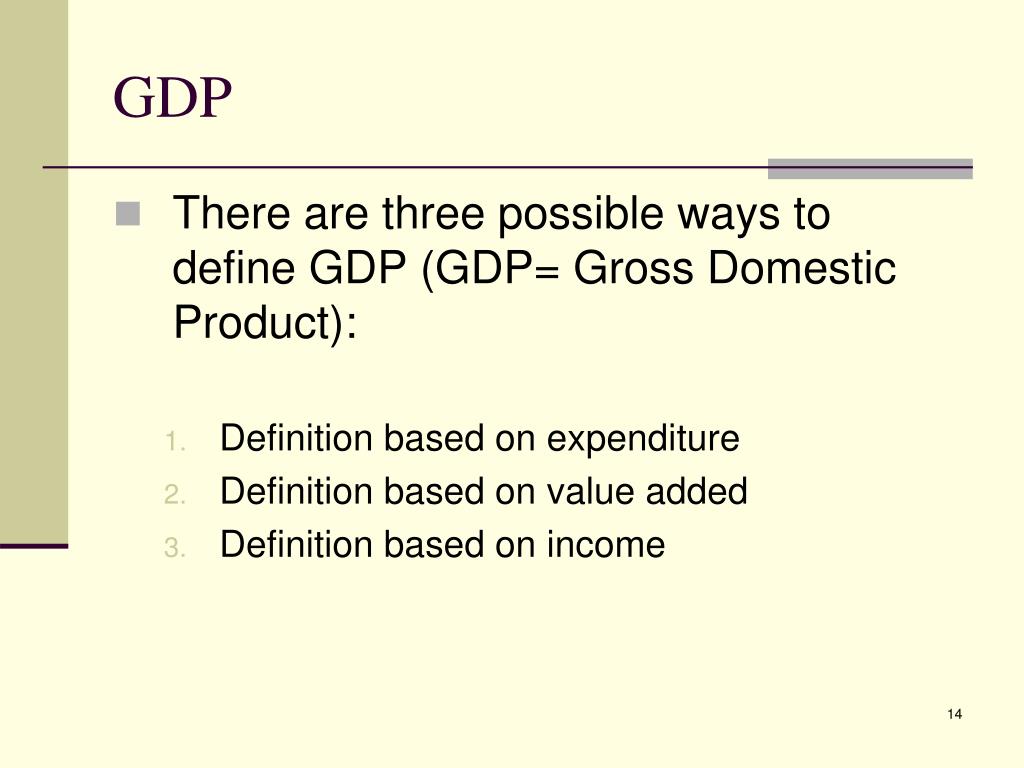 GDP

There are three possible ways to define GDP (GDP= Gross Domestic Product):

1. Definition based on expenditure
2. Definition based on value added
3. Definition based on income

14